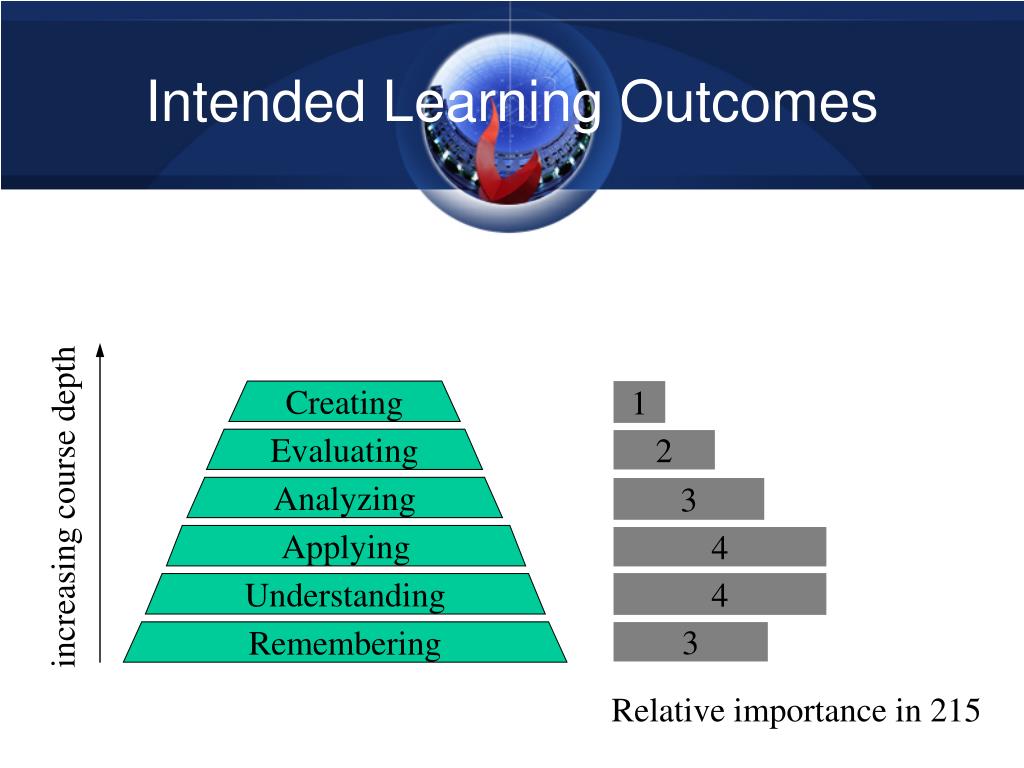 Intended Learning Outcomes

increasing course depth

Creating
Evaluating
Analyzing
Applying
Understanding
Remembering

1
2
3
4
4
3

Relative importance in 215